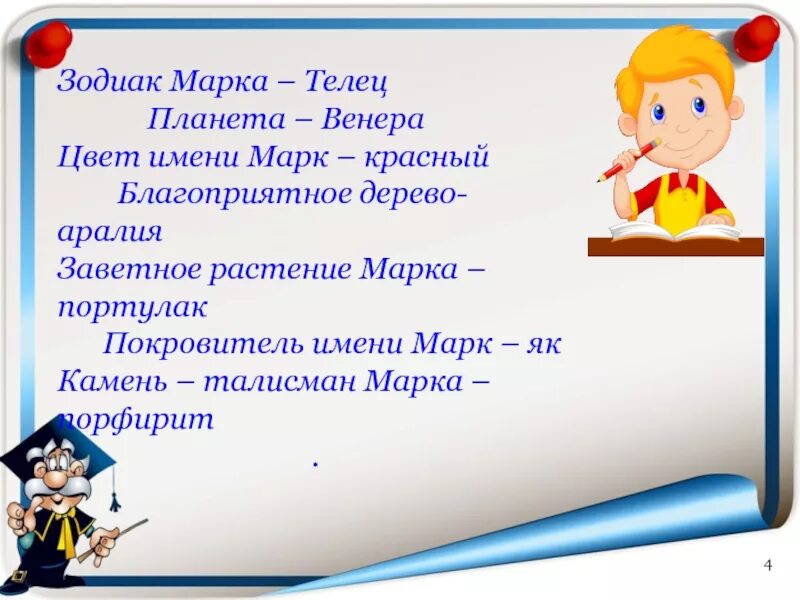 Зодиак Марка – Телец
Планета – Венера
Цвет имени Марк – красный
Благоприятное дерево- аралия
Заветное растение Марка – портулак
Покровитель имени Марк – як
Камень – талисман Марка – порфирит
.

4